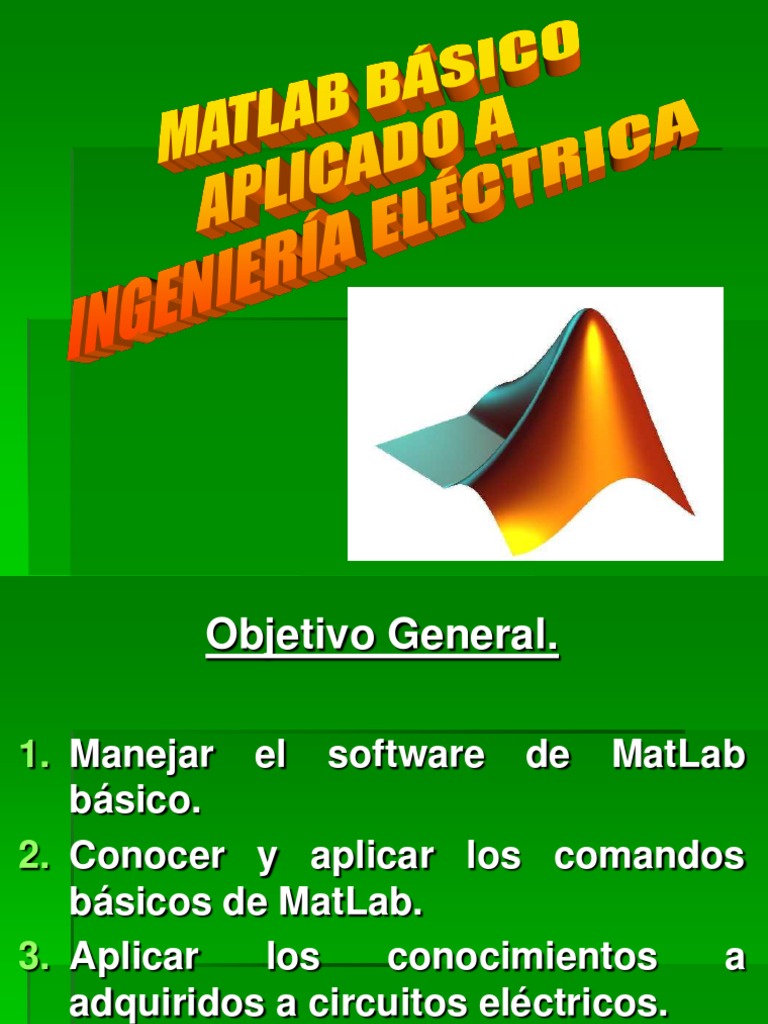 MATLAB BÁSICO APLICADO A INGENIERÍA ELÉCTRICA

Objetivo General.

1. Manejar el software de MatLab básico.
2. Conocer y aplicar los comandos básicos de MatLab.
3. Aplicar los conocimientos a adquiridos a circuitos eléctricos.